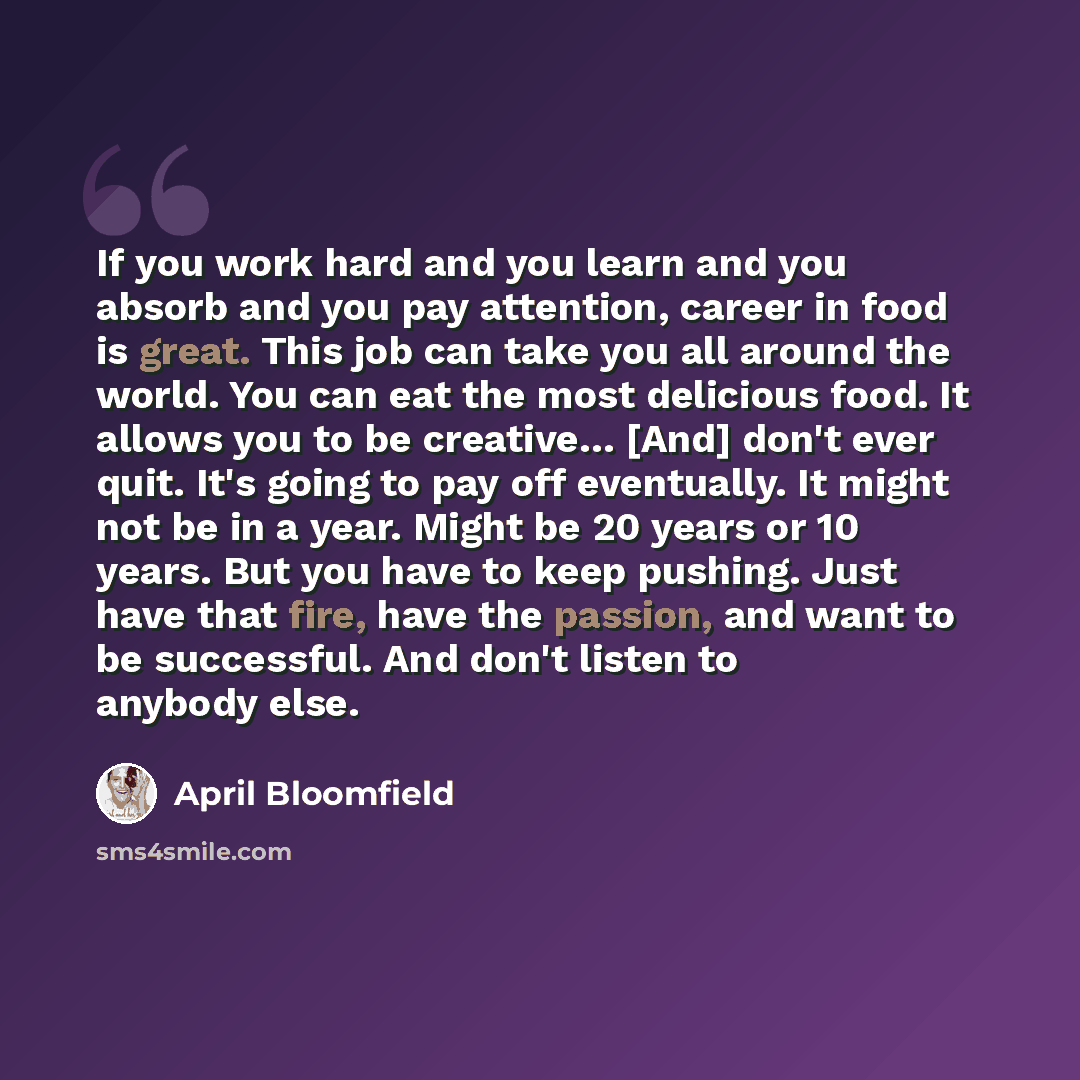 If you work hard and you learn and you absorb and you pay attention, career in food is great. This job can take you all around the world. You can eat the most delicious food. It allows you to be creative... [And] don't ever quit. It's going to pay off eventually. It might not be in a year. Might be 20 years or 10 years. But you have to keep pushing. Just have that fire, have the passion, and want to be successful. And don't listen to anybody else.

April Bloomfield

sms4smile.com